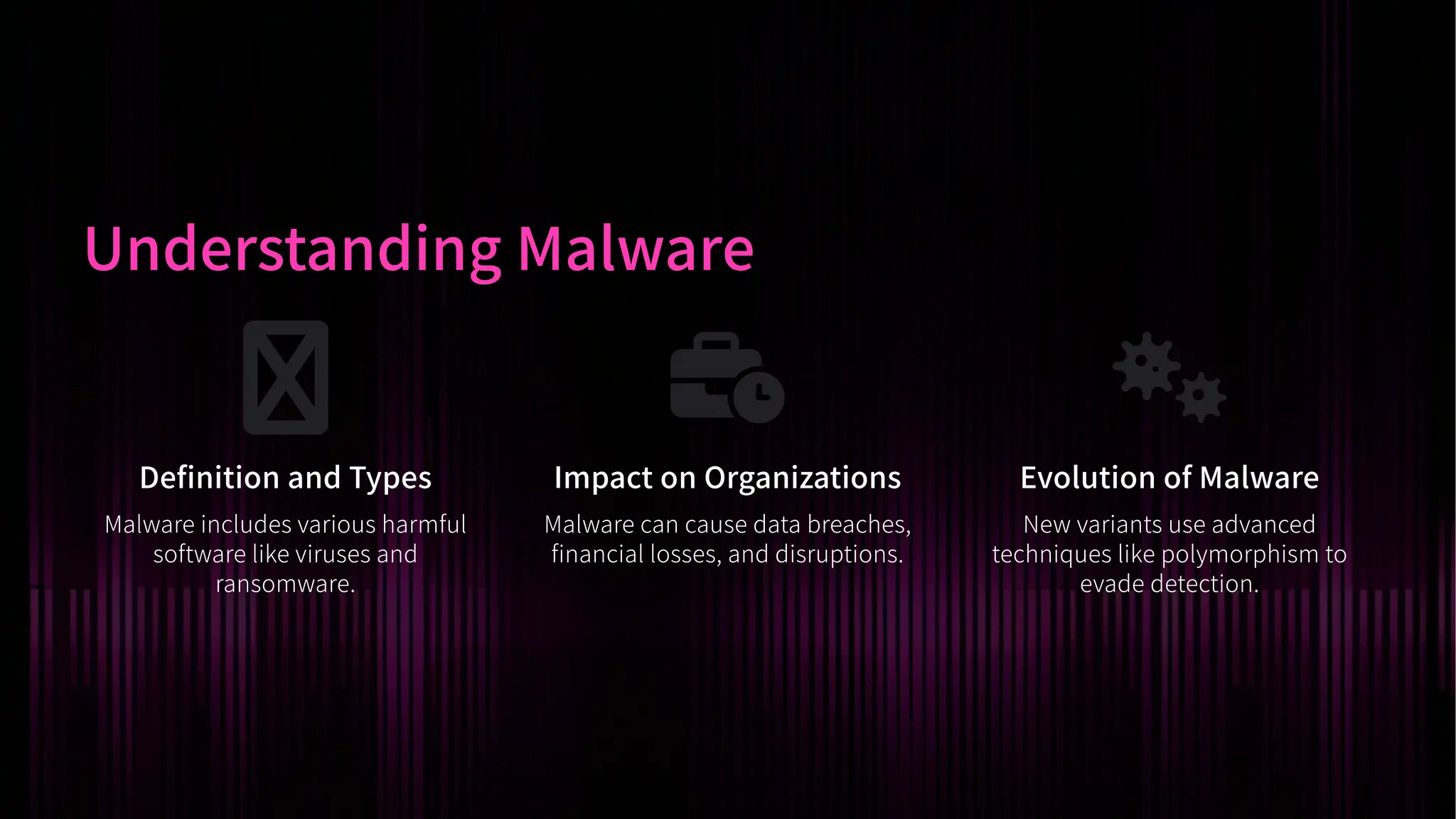 Understanding Malware

Definition and Types

Malware includes various harmful software like viruses and ransomware.

Impact on Organizations

Malware can cause data breaches, financial losses, and disruptions.

Evolution of Malware

New variants use advanced techniques like polymorphism to evade detection.